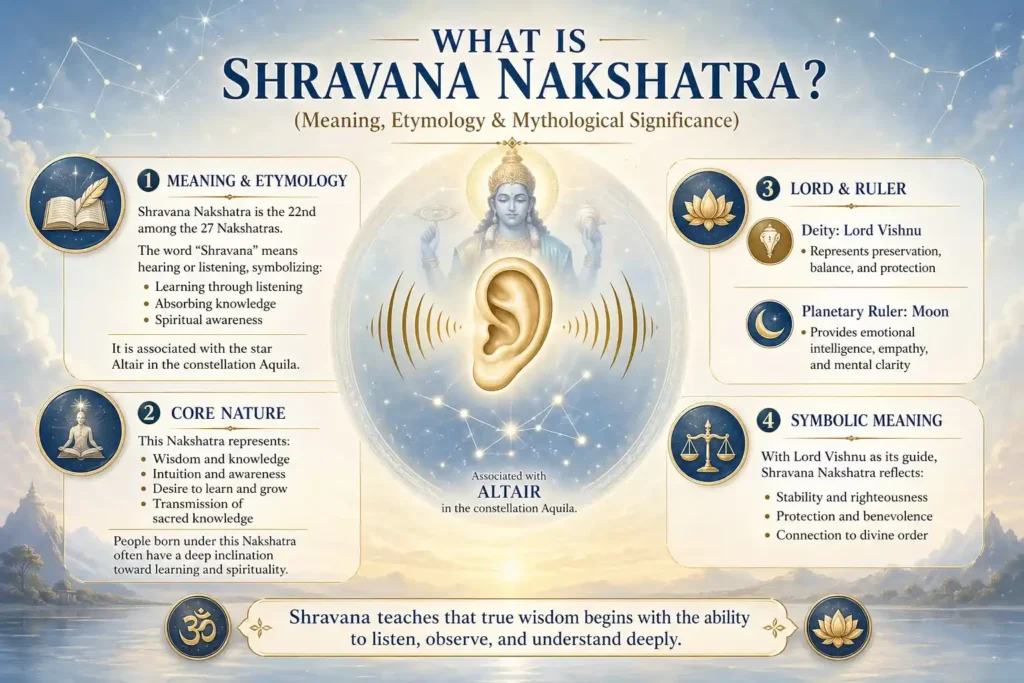 WHAT IS
SHRAVANA NAKSHATRA?
(Meaning, Etymology & Mythological Significance)

1 MEANING & ETYMOLOGY

Shravana Nakshatra is the 22nd among the 27 Nakshatras.

The word "Shravana" means hearing or listening, symbolizing:
• Learning through listening
• Absorbing knowledge
• Spiritual awareness

It is associated with the star Altair in the constellation Aquila.

2 CORE NATURE

This Nakshatra represents:
• Wisdom and knowledge
• Intuition and awareness
• Desire to learn and grow
• Transmission of sacred knowledge

People born under this Nakshatra often have a deep inclination toward learning and spirituality.

Associated with
ALTAIR
in the constellation Aquila.

3 LORD & RULER

Deity: Lord Vishnu
• Represents preservation, balance, and protection

Planetary Ruler: Moon
• Provides emotional intelligence, empathy, and mental clarity

4 SYMBOLIC MEANING

With Lord Vishnu as its guide, Shravana Nakshatra reflects:
• Stability and righteousness
• Protection and benevolence
• Connection to divine order

Shravana teaches that true wisdom begins with the ability to listen, observe, and understand deeply.